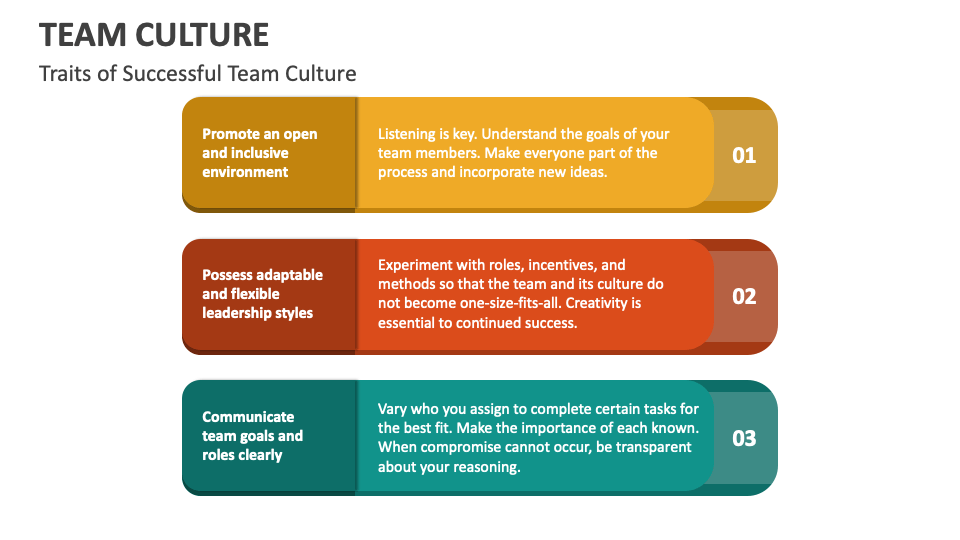 TEAM CULTURE

Traits of Successful Team Culture

Promote an open and inclusive environment

Listening is key. Understand the goals of your team members. Make everyone part of the process and incorporate new ideas.

01

Possess adaptable and flexible leadership styles

Experiment with roles, incentives, and methods so that the team and its culture do not become one-size-fits-all. Creativity is essential to continued success.

02

Communicate team goals and roles clearly

Vary who you assign to complete certain tasks for the best fit. Make the importance of each known. When compromise cannot occur, be transparent about your reasoning.

03